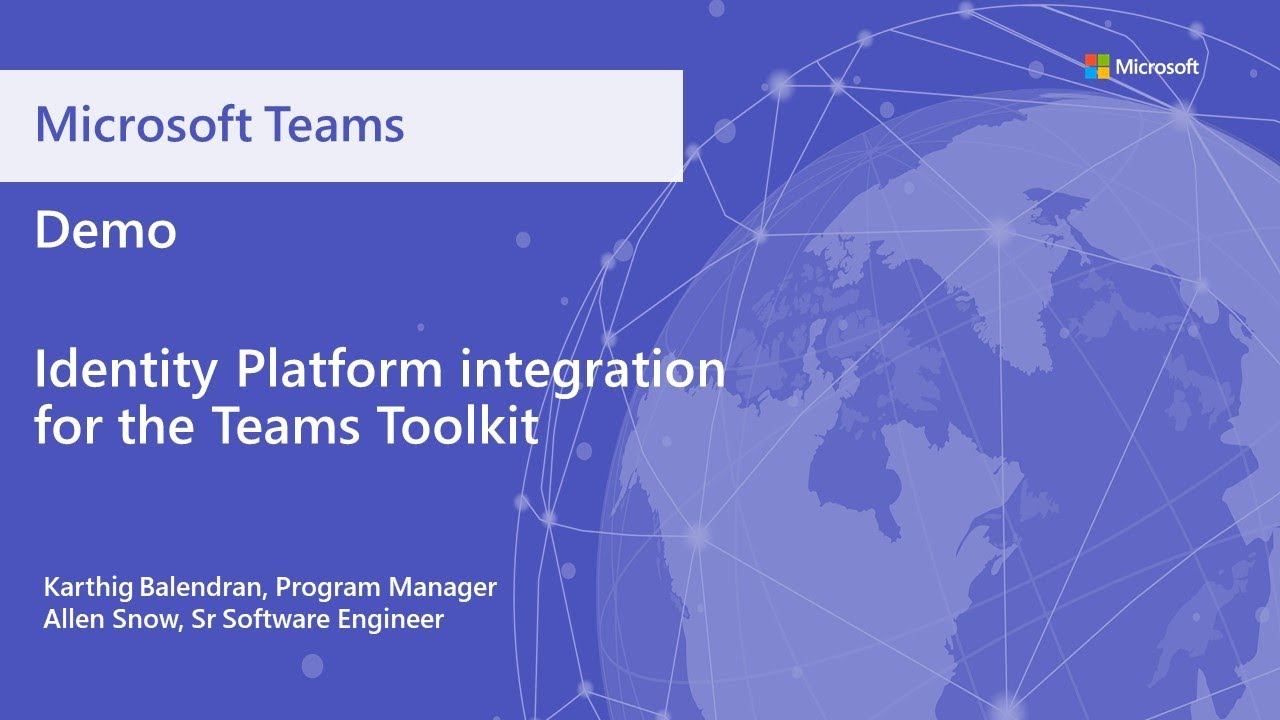 Microsoft

Microsoft Teams

Demo

Identity Platform integration for the Teams Toolkit

Karthig Balendran, Program Manager
Allen Snow, Sr Software Engineer